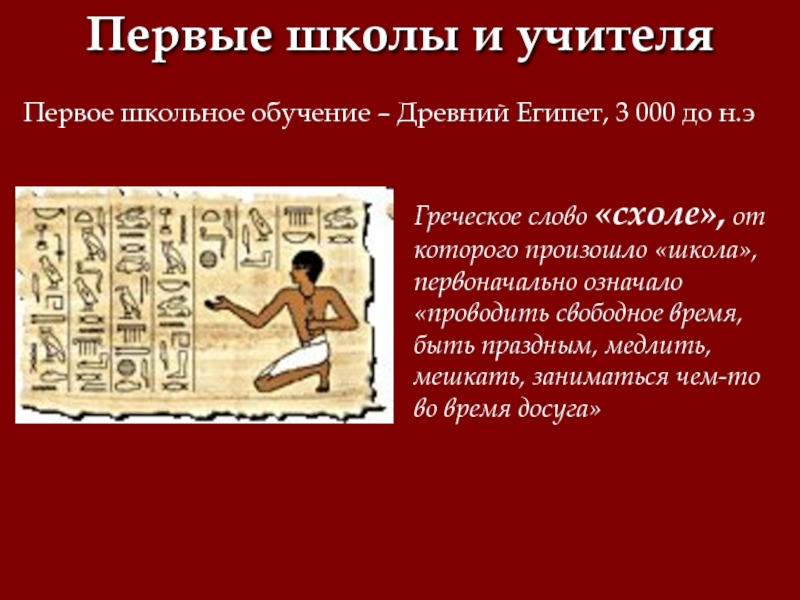 Первые школы и учителя

Первое школьное обучение – Древний Египет, 3 000 до н.э

Греческое слово «схоле», от которого произошло «школа», первоначально означало «проводить свободное время, быть праздным, медлить, мешкать, заниматься чем-то во время досуга»